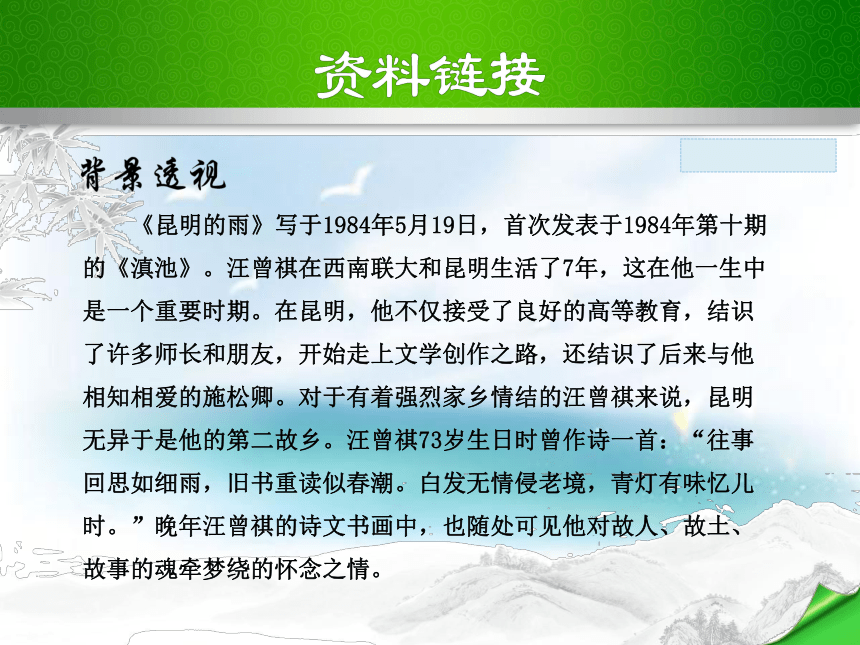 资料链接

背景透视

《昆明的雨》写于1984年5月19日，首次发表于1984年第十期的《滇池》。汪曾祺在西南联大和昆明生活了7年，这在他一生中是一个重要时期。在昆明，他不仅接受了良好的高等教育，结识了许多师长和朋友，开始走上文学创作之路，还结识了后来与他相知相爱的施松卿。对于有着强烈家乡情结的汪曾祺来说，昆明无异于是他的第二故乡。汪曾祺73岁生日时曾作诗一首：“往事回思如细雨，旧书重读似春潮。白发无情侵老境，青灯有味忆儿时。”晚年汪曾祺的诗文书画中，也随处可见他对故人、故土、故事的魂牵梦绕的怀念之情。